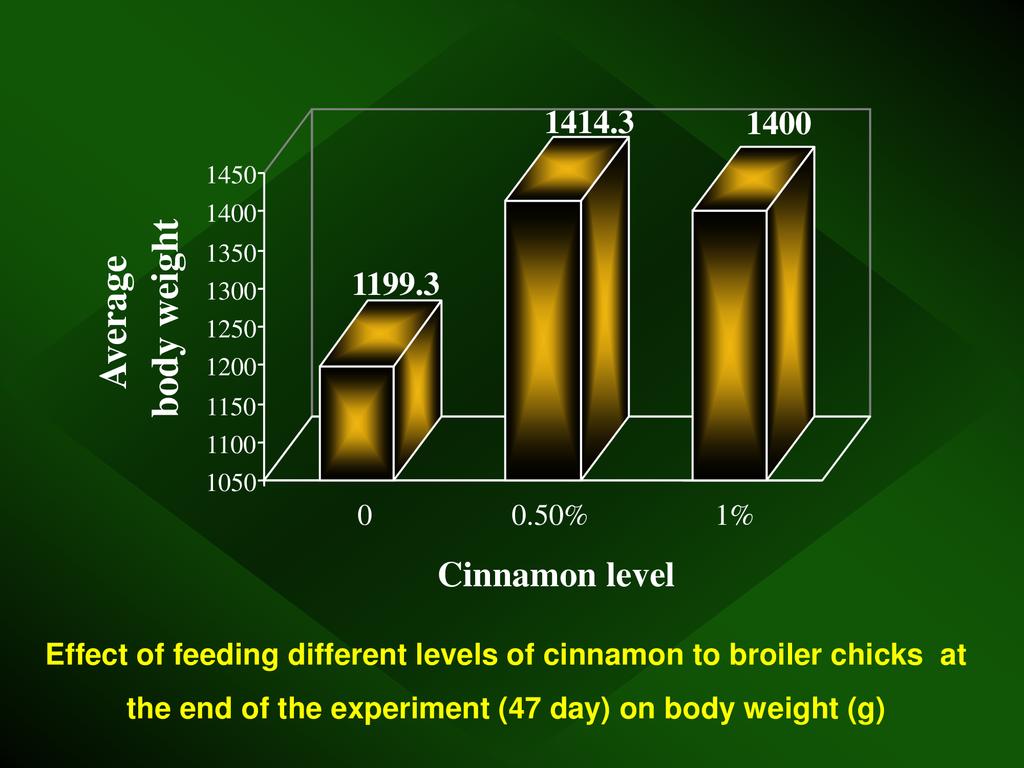 Average body weight

1450
1400
1350
1300
1250
1200
1150
1100
1050

1199.3
1414.3
1400

0
0.50%
1%

Cinnamon level

Effect of feeding different levels of cinnamon to broiler chicks at the end of the experiment (47 day) on body weight (g)